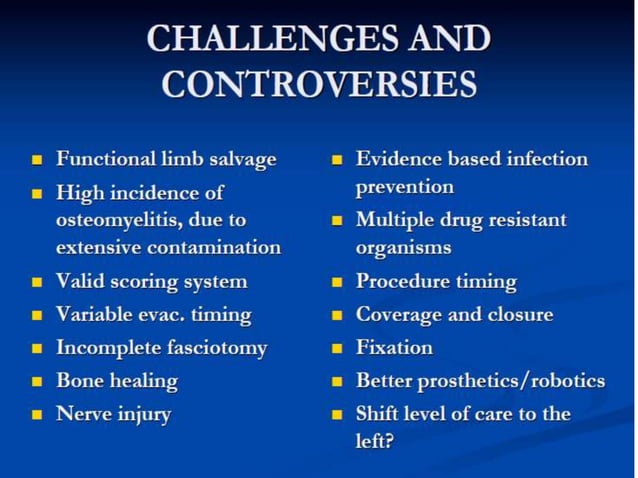 CHALLENGES AND CONTROVERSIES

- Functional limb salvage
- High incidence of osteomyelitis, due to extensive contamination
- Valid scoring system
- Variable evac. timing
- Incomplete fasciotomy
- Bone healing
- Nerve injury

- Evidence based infection prevention
- Multiple drug resistant organisms
- Procedure timing
- Coverage and closure
- Fixation
- Better prosthetics/robotics
- Shift level of care to the left?